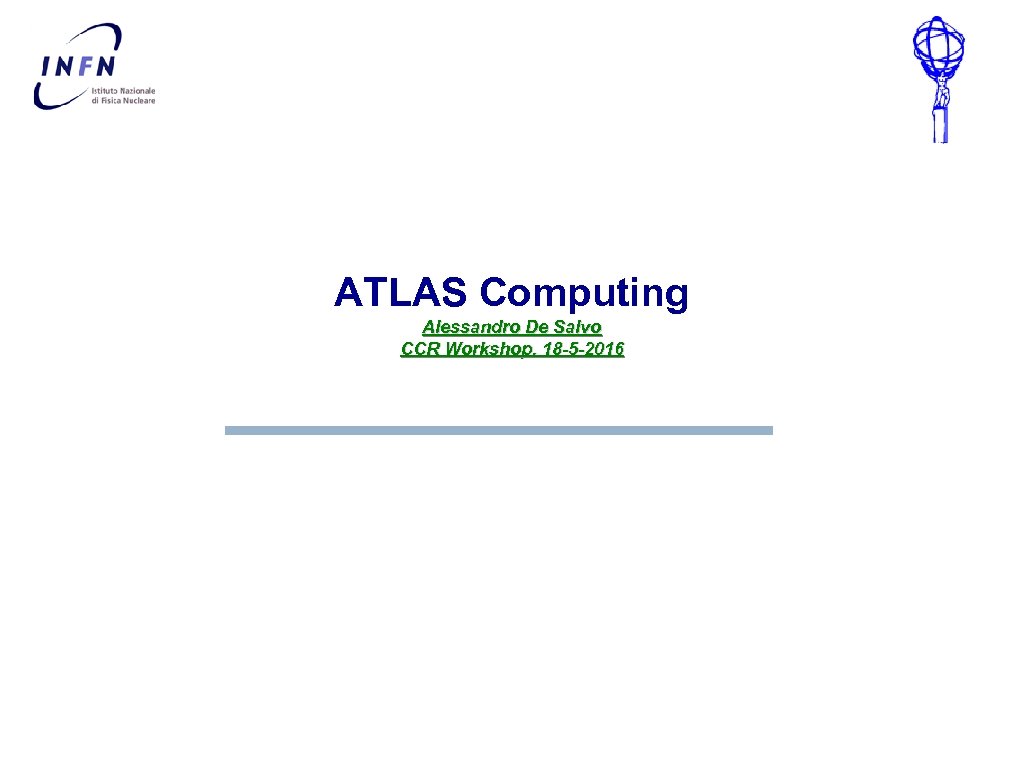 INFN
Istituto Nazionale di Fisica Nucleare

ATLAS Computing

Alessandro De Salvo
CCR Workshop, 18-5-2016